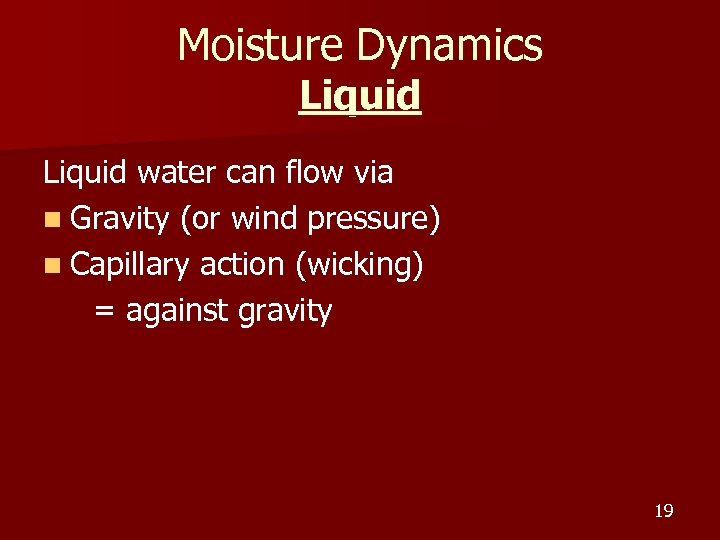 Moisture Dynamics
Liquid

Liquid water can flow via
- Gravity (or wind pressure)
- Capillary action (wicking)
  = against gravity

19